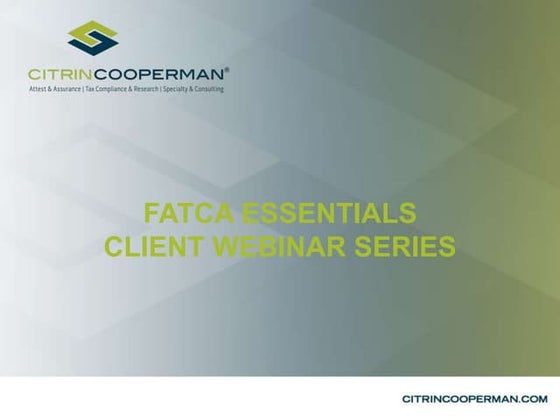 CITRINCOOPERMAN®
Attest & Assurance | Tax Compliance & Research | Specialty & Consulting

FATCA ESSENTIALS
CLIENT WEBINAR SERIES

CITRINCOOPERMAN.COM